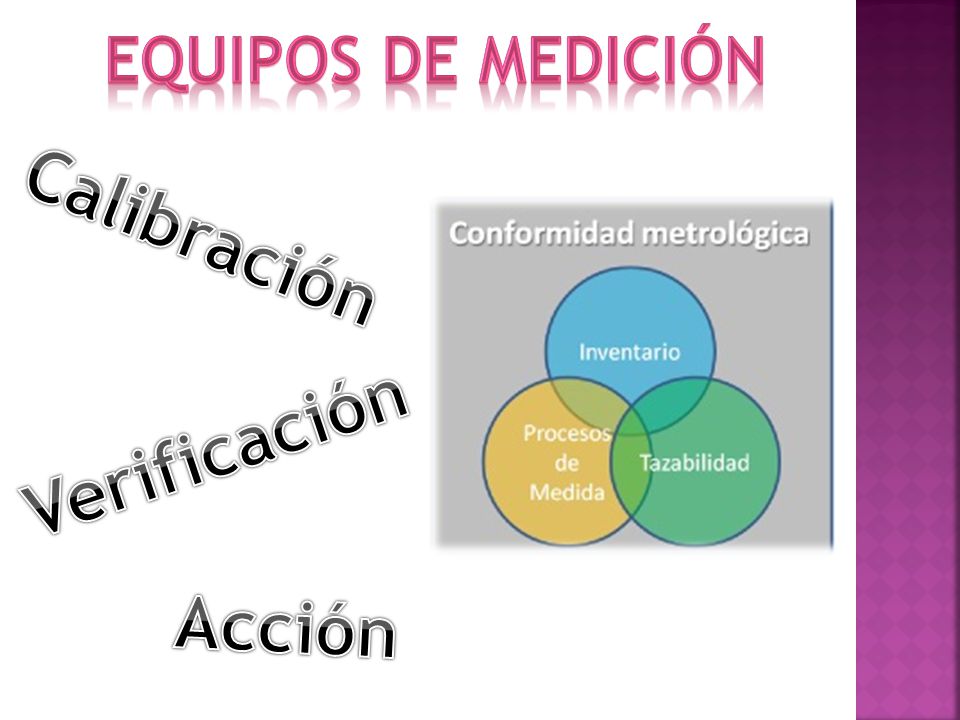 EQUIPOS DE MEDICIÓN

Calibración

Verificación

Acción

Conformidad metrológica

Inventario

Procesos de Medida

Tazabilidad